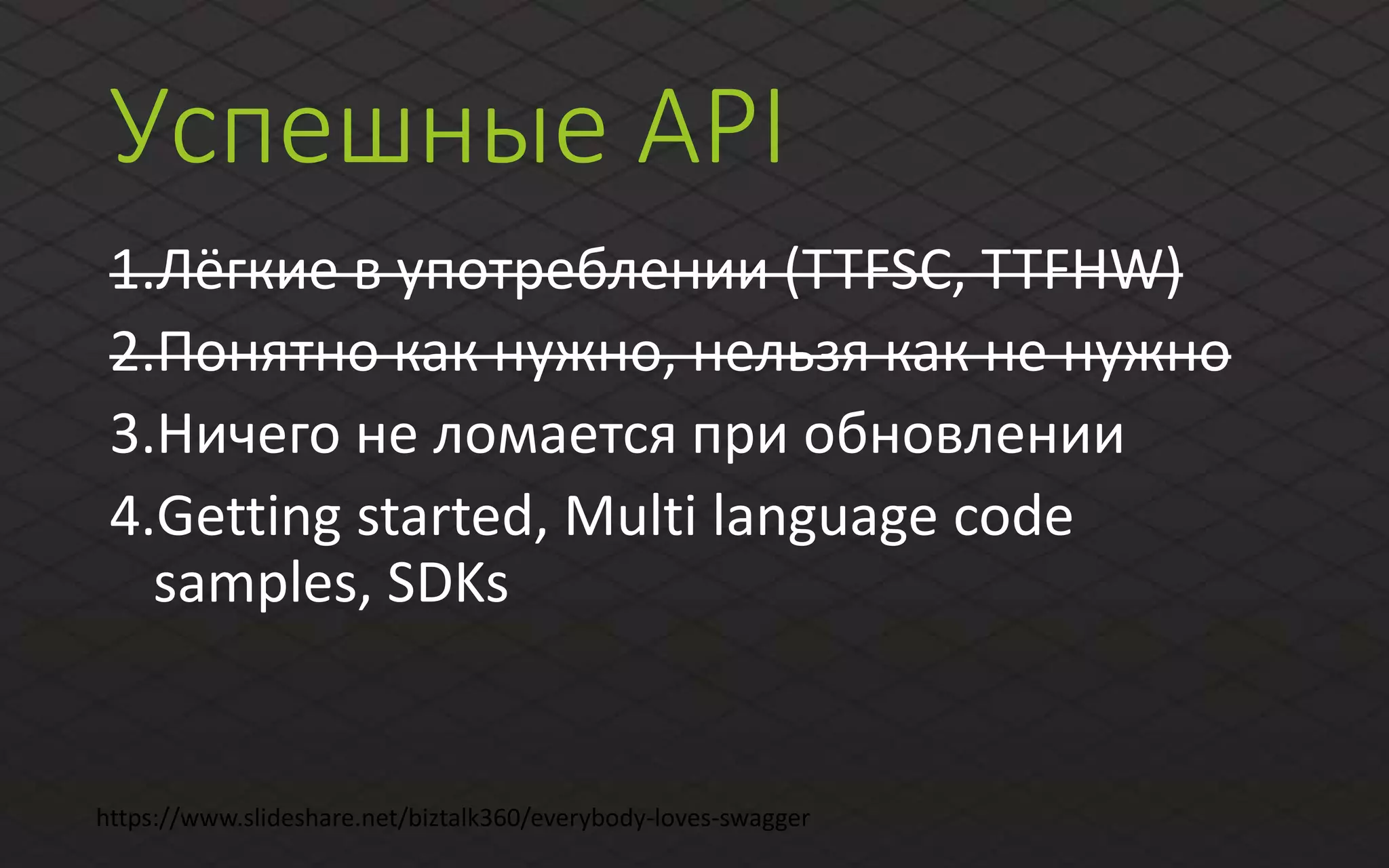 Успешные API

1.Лёгкие в употреблении (TTFSC, TTFHW)

2.Понятно как нужно, нельзя как не нужно

3.Ничего не ломается при обновлении

4.Getting started, Multi language code samples, SDKs

https://www.slideshare.net/biztalk360/everybody-loves-swagger